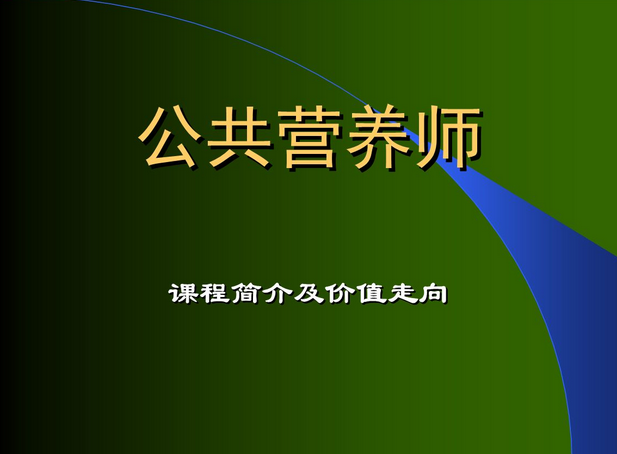 公共营养师

课程简介及价值走向